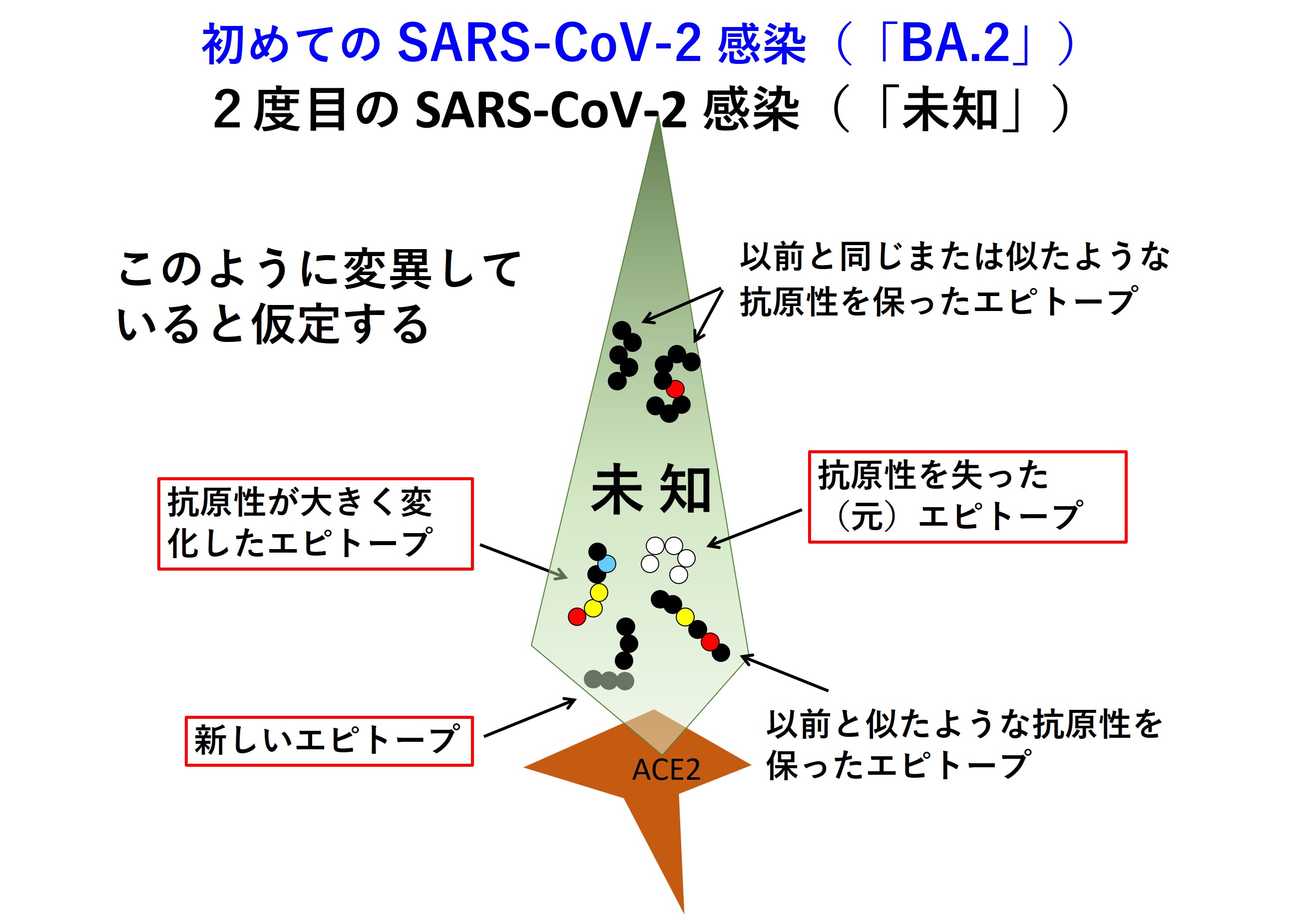 初めての SARS-CoV-2 感染（「BA.2」）
２度目の SARS-CoV-2 感染（「未知」）

このように変異していると仮定する

以前と同じまたは似たような抗原性を保ったエピトープ

未知

抗原性が大きく変化したエピトープ

抗原性を失った（元）エピトープ

新しいエピトープ

以前と似たような抗原性を保ったエピトープ

ACE2